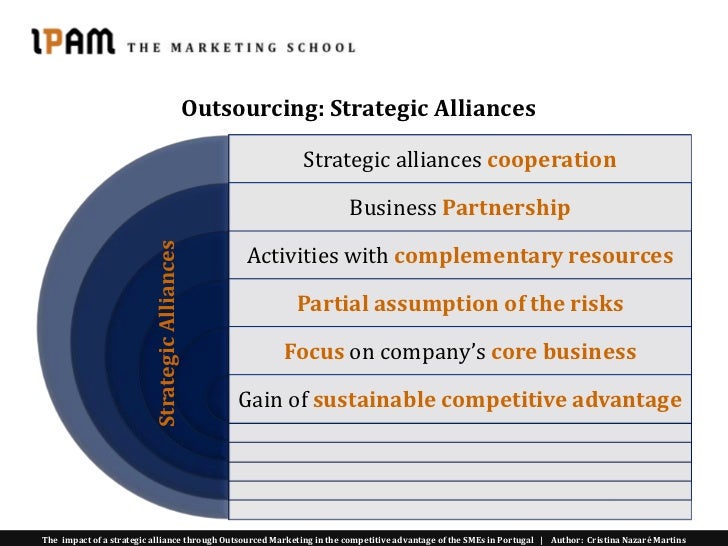 IPAM THE MARKETING SCHOOL

Outsourcing: Strategic Alliances

Strategic Alliances

Strategic alliances cooperation

Business Partnership

Activities with complementary resources

Partial assumption of the risks

Focus on company's core business

Gain of sustainable competitive advantage

The impact of a strategic alliance through Outsourced Marketing in the competitive advantage of the SMEs in Portugal | Author: Cristina Nazaré Martins